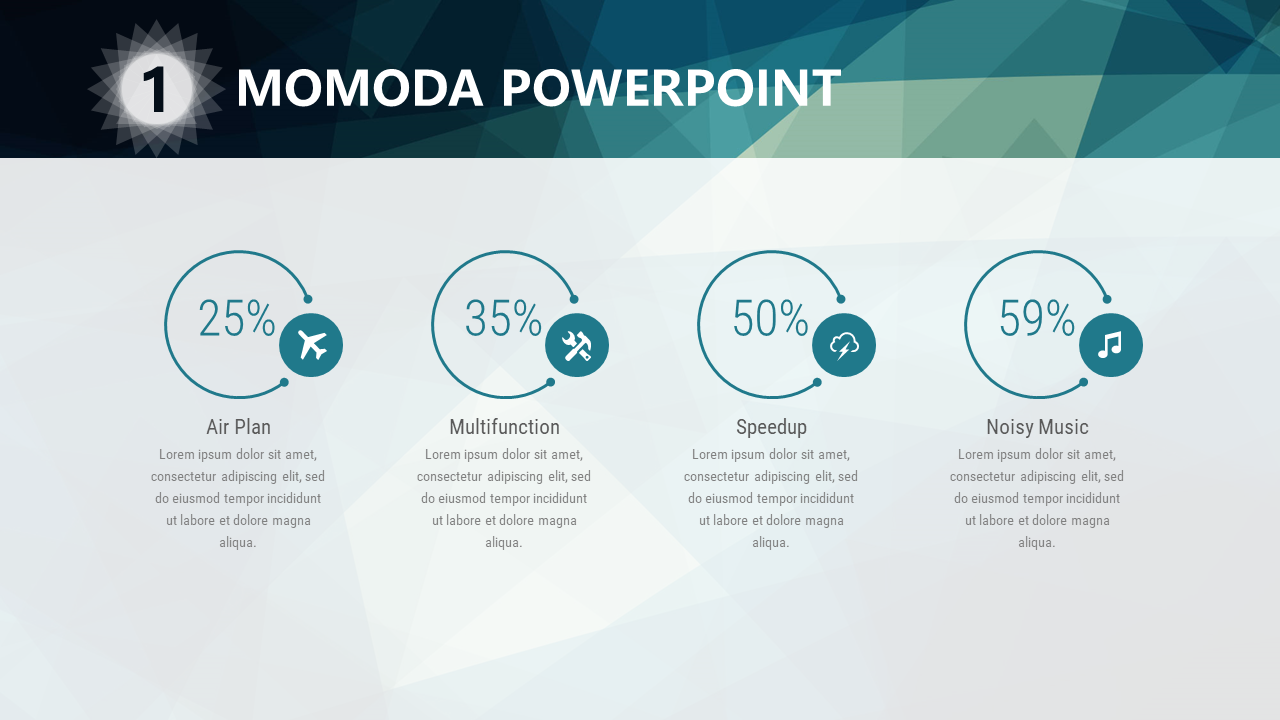 1 MOMODA POWERPOINT

25%

Air Plan

Lorem ipsum dolor sit amet, consectetur adipiscing elit, sed do eiusmod tempor incididunt ut labore et dolore magna aliqua.

35%

Multifunction

Lorem ipsum dolor sit amet, consectetur adipiscing elit, sed do eiusmod tempor incididunt ut labore et dolore magna aliqua.

50%

Speedup

Lorem ipsum dolor sit amet, consectetur adipiscing elit, sed do eiusmod tempor incididunt ut labore et dolore magna aliqua.

59%

Noisy Music

Lorem ipsum dolor sit amet, consectetur adipiscing elit, sed do eiusmod tempor incididunt ut labore et dolore magna aliqua.